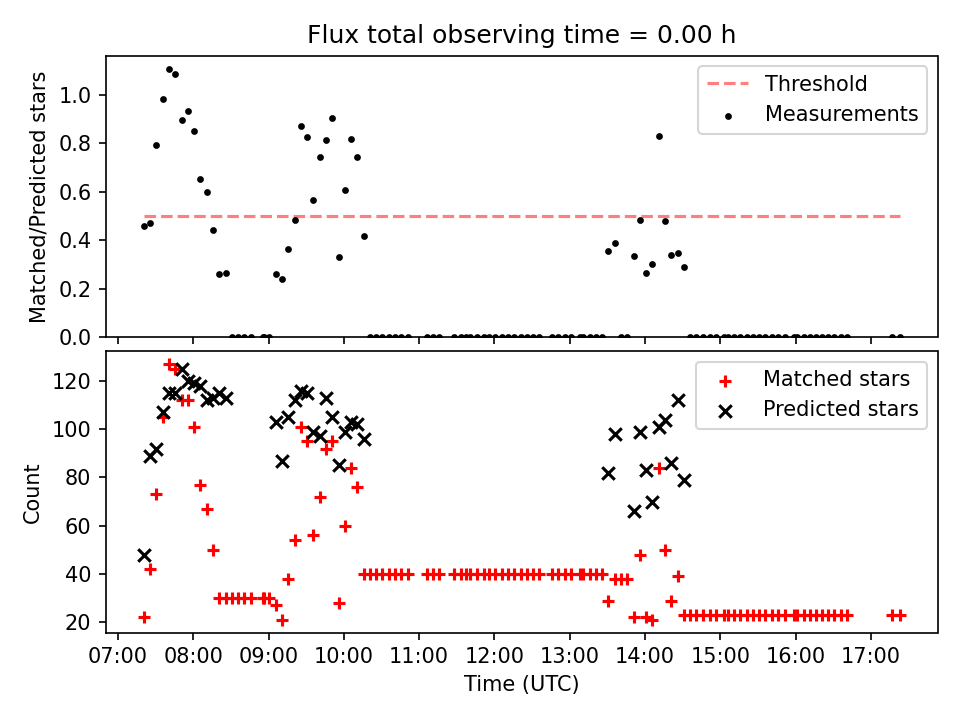 Flux total observing time = 0.00 h

Matched/Predicted stars

1.0
0.8
0.6
0.4
0.2
0.0

Threshold
Measurements

Count

120
100
80
60
40
20

Matched stars
Predicted stars

07:00 08:00 09:00 10:00 11:00 12:00 13:00 14:00 15:00 16:00 17:00

Time (UTC)